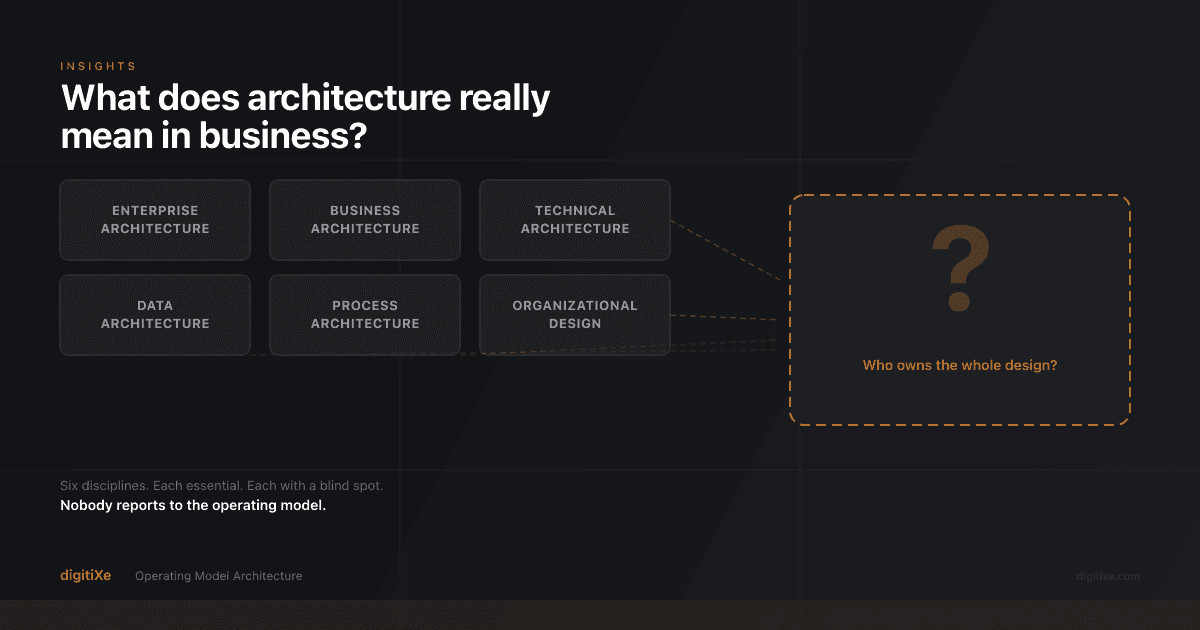 INSIGHTS

What does architecture really mean in business?

ENTERPRISE ARCHITECTURE

BUSINESS ARCHITECTURE

TECHNICAL ARCHITECTURE

DATA ARCHITECTURE

PROCESS ARCHITECTURE

ORGANIZATIONAL DESIGN

?

Who owns the whole design?

Six disciplines. Each essential. Each with a blind spot.

Nobody reports to the operating model.

digitiXe Operating Model Architecture

digitixe.com